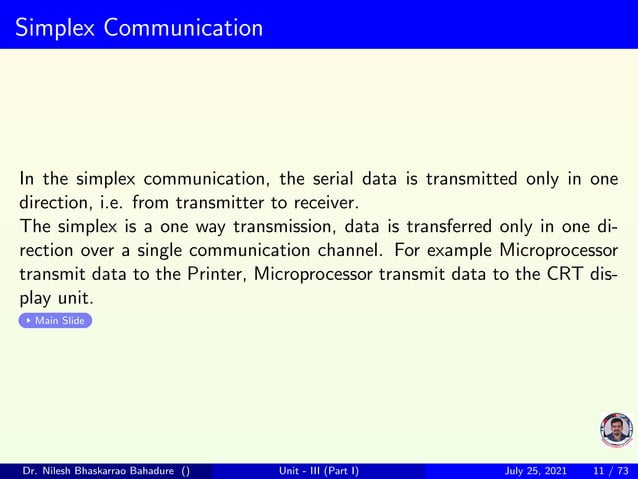 Simplex Communication

In the simplex communication, the serial data is transmitted only in one direction, i.e. from transmitter to receiver.

The simplex is a one way transmission, data is transferred only in one direction over a single communication channel. For example Microprocessor transmit data to the Printer, Microprocessor transmit data to the CRT display unit.

Main Slide

Dr. Nilesh Bhaskarrao Bahadure () Unit - III (Part I) July 25, 2021 11 / 73